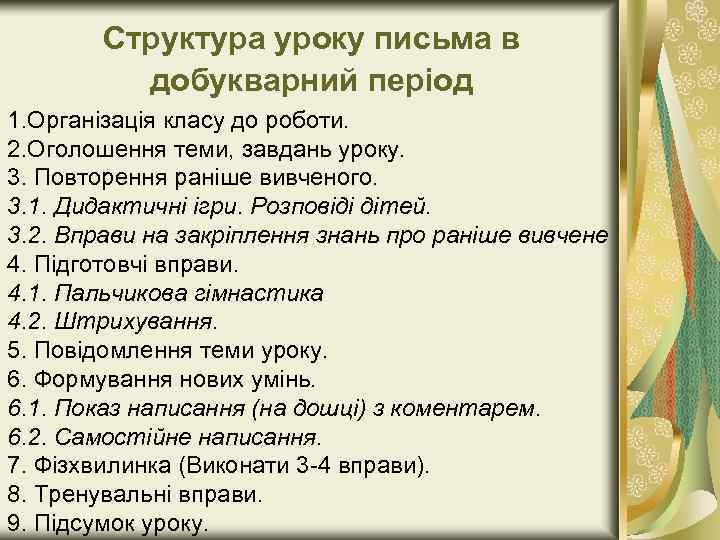 Структура уроку письма в добукварний період

1.Організація класу до роботи.
2.Оголошення теми, завдань уроку.
3. Повторення раніше вивченого.
3.1. Дидактичні ігри. Розповіді дітей.
3.2. Вправи на закріплення знань про раніше вивчене
4. Підготовчі вправи.
4.1. Пальчикова гімнастика
4.2. Штрихування.
5. Повідомлення теми уроку.
6. Формування нових умінь.
6.1. Показ написання (на дошці) з коментарем.
6.2. Самостійне написання.
7. Фізхвилинка (Виконати 3-4 вправи).
8. Тренувальні вправи.
9. Підсумок уроку.